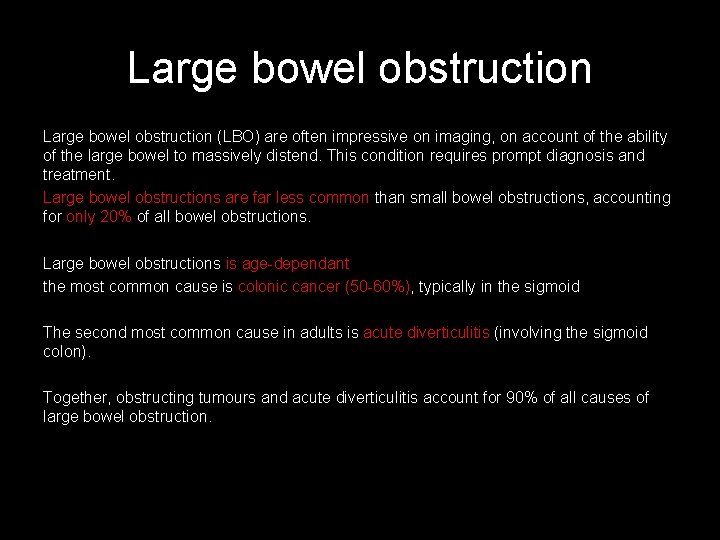 Large bowel obstruction

Large bowel obstruction (LBO) are often impressive on imaging, on account of the ability of the large bowel to massively distend. This condition requires prompt diagnosis and treatment.

Large bowel obstructions are far less common than small bowel obstructions, accounting for only 20% of all bowel obstructions.

Large bowel obstructions is age-dependant

the most common cause is colonic cancer (50-60%), typically in the sigmoid

The second most common cause in adults is acute diverticulitis (involving the sigmoid colon).

Together, obstructing tumours and acute diverticulitis account for 90% of all causes of large bowel obstruction.